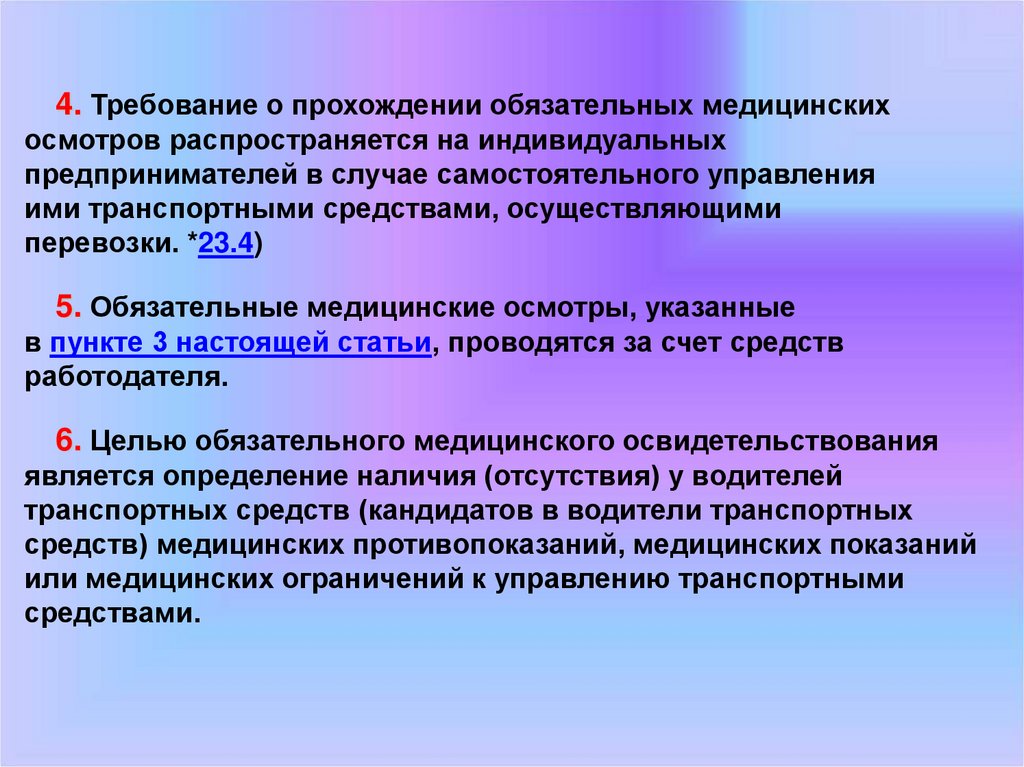 4. Требование о прохождении обязательных медицинских осмотров распространяется на индивидуальных предпринимателей в случае самостоятельного управления ими транспортными средствами, осуществляющими перевозки. *23.4)

5. Обязательные медицинские осмотры, указанные в пункте 3 настоящей статьи, проводятся за счет средств работодателя.

6. Целью обязательного медицинского освидетельствования является определение наличия (отсутствия) у водителей транспортных средств (кандидатов в водители транспортных средств) медицинских противопоказаний, медицинских показаний или медицинских ограничений к управлению транспортными средствами.